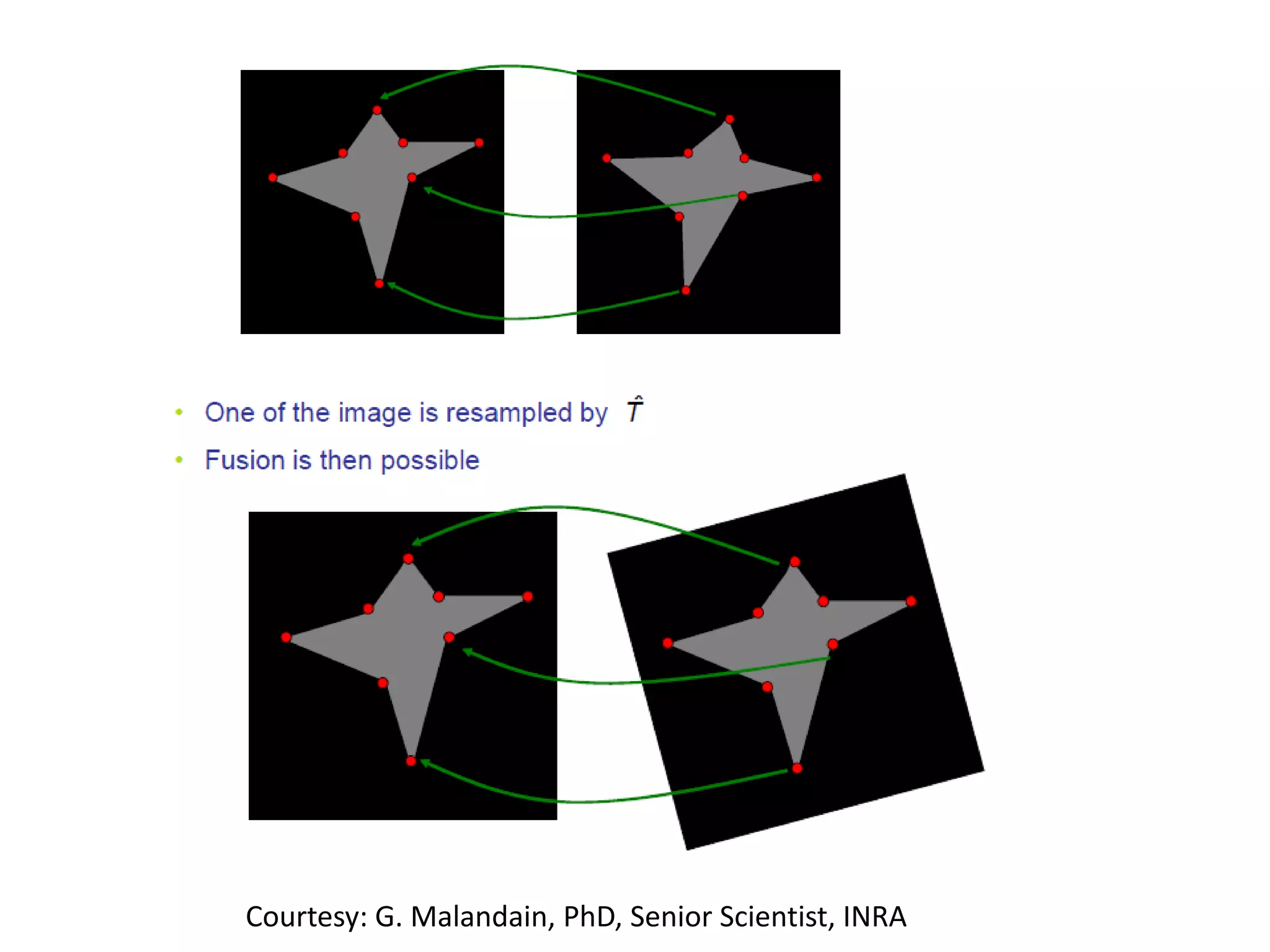 • One of the image is resampled by $\hat{T}$
• Fusion is then possible

Courtesy: G. Malandain, PhD, Senior Scientist, INRA